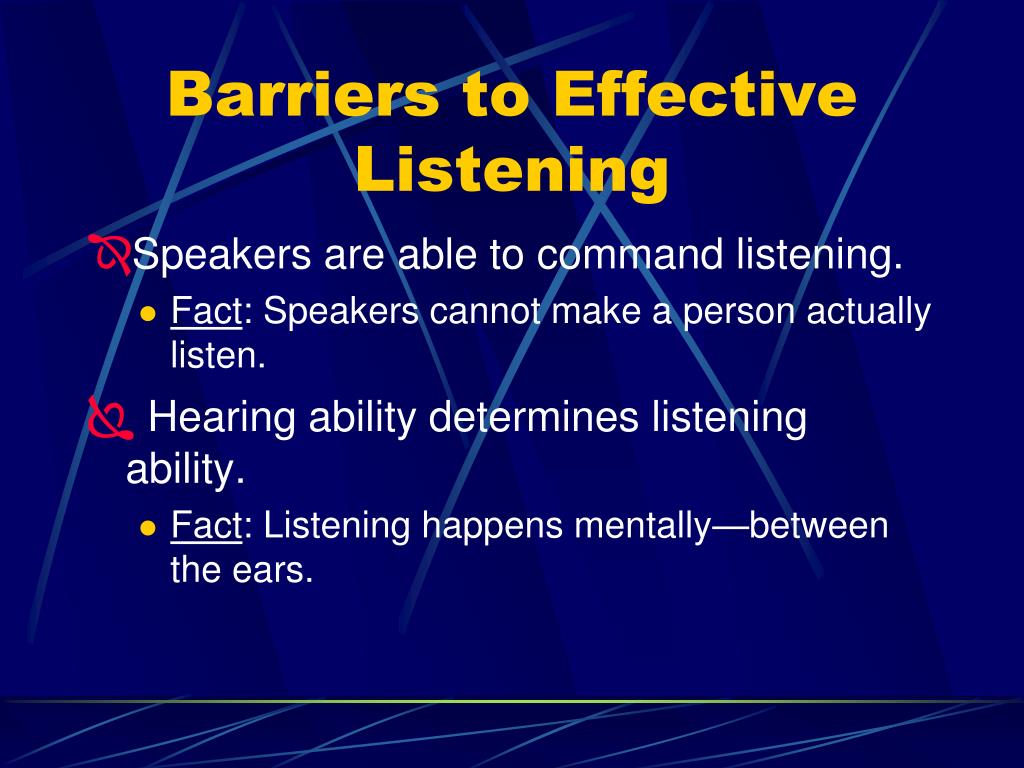 Barriers to Effective Listening

Speakers are able to command listening.

- Fact: Speakers cannot make a person actually listen.

Hearing ability determines listening ability.

- Fact: Listening happens mentally—between the ears.